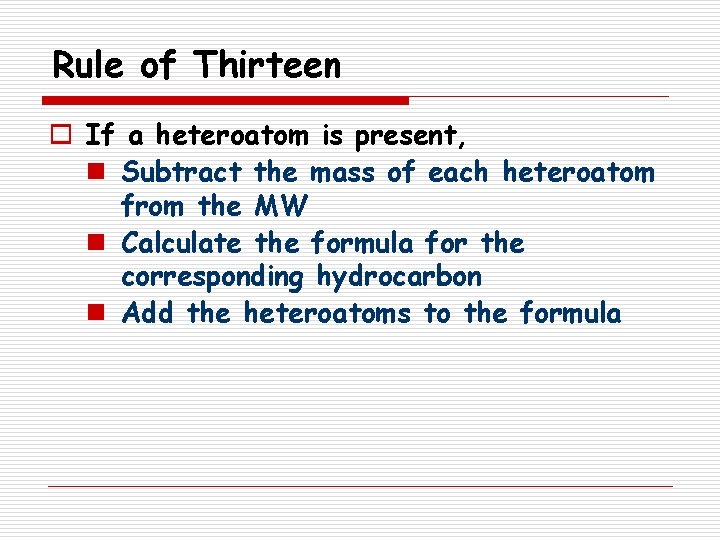 Rule of Thirteen

If a heteroatom is present,

Subtract the mass of each heteroatom from the MW

Calculate the formula for the corresponding hydrocarbon

Add the heteroatoms to the formula